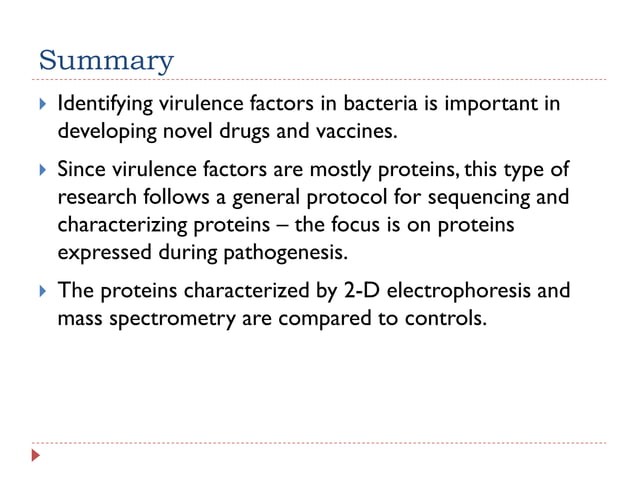 Summary

Identifying virulence factors in bacteria is important in developing novel drugs and vaccines.

Since virulence factors are mostly proteins, this type of research follows a general protocol for sequencing and characterizing proteins – the focus is on proteins expressed during pathogenesis.

The proteins characterized by 2-D electrophoresis and mass spectrometry are compared to controls.